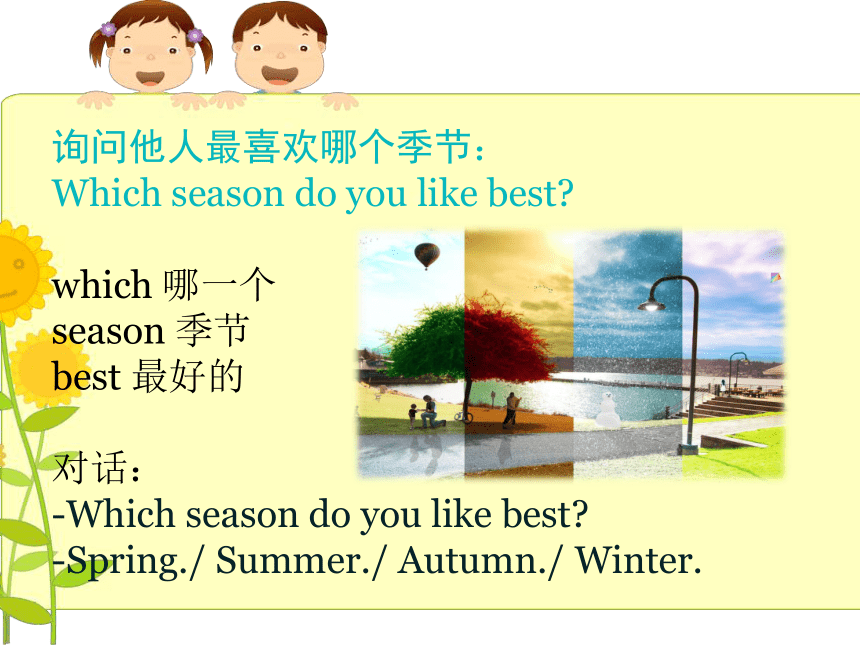 询问他人最喜欢哪个季节：
Which season do you like best?

which 哪一个
season 季节
best 最好的

对话：
-Which season do you like best?
-Spring./ Summer./ Autumn./ Winter.